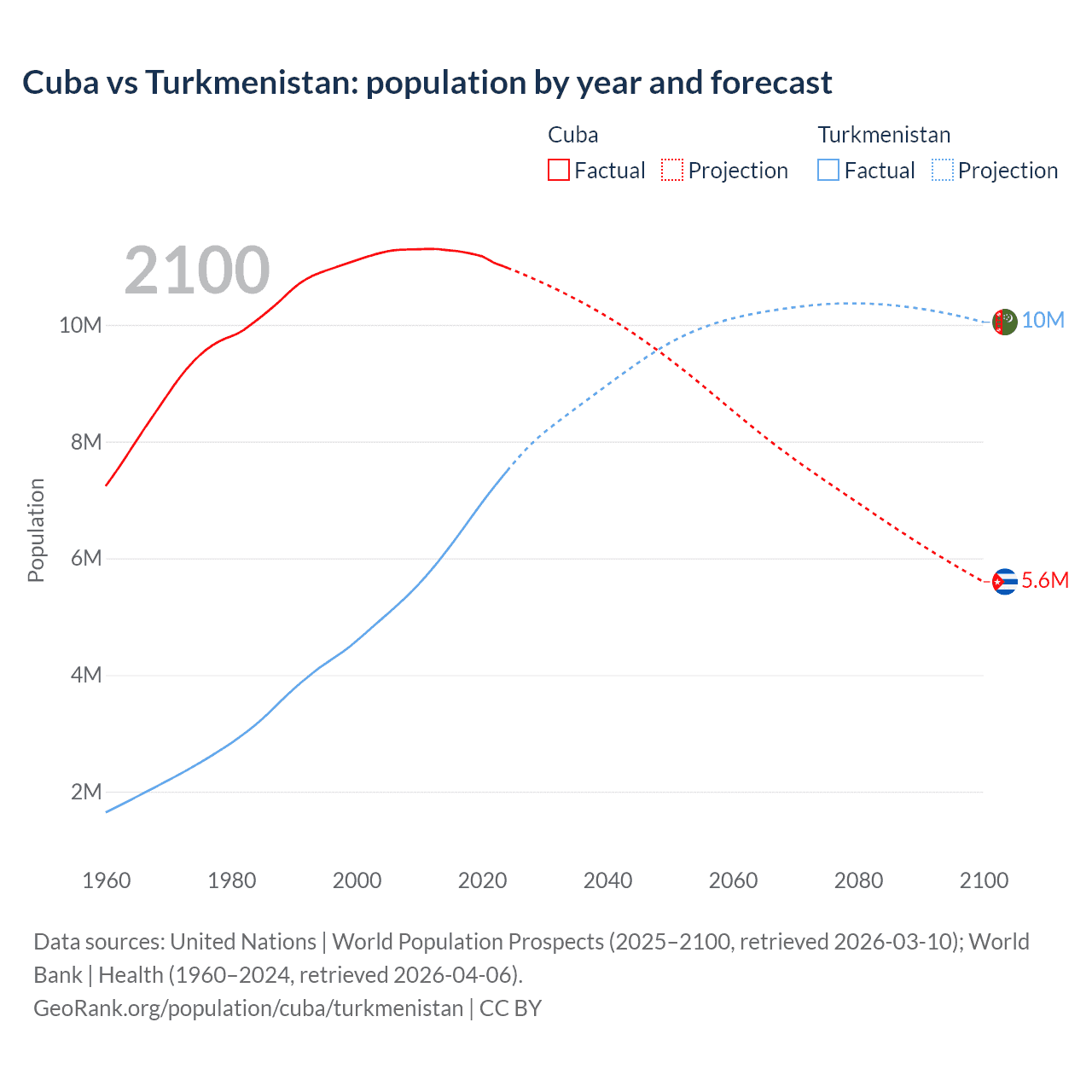 Cuba vs Turkmenistan: population by year and forecast

Cuba
Factual Projection

Turkmenistan
Factual Projection

2100

10M
8M
6M
4M
2M

Population

10M
5.6M

1960 1980 2000 2020 2040 2060 2080 2100

Data sources: United Nations | World Population Prospects (2025–2100, retrieved 2026-03-10); World Bank | Health (1960–2024, retrieved 2026-04-06).
GeoRank.org/population/cuba/turkmenistan | CC BY